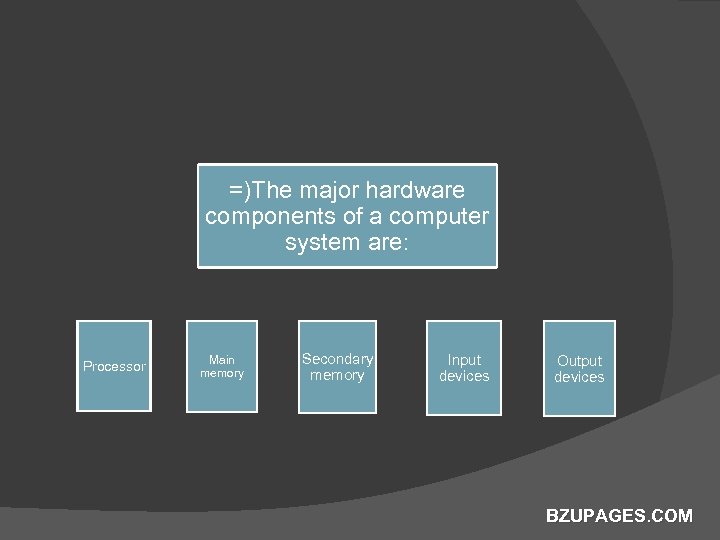 =)The major hardware components of a computer system are:

Processor

Main memory

Secondary memory

Input devices

Output devices

BZUPAGES.COM